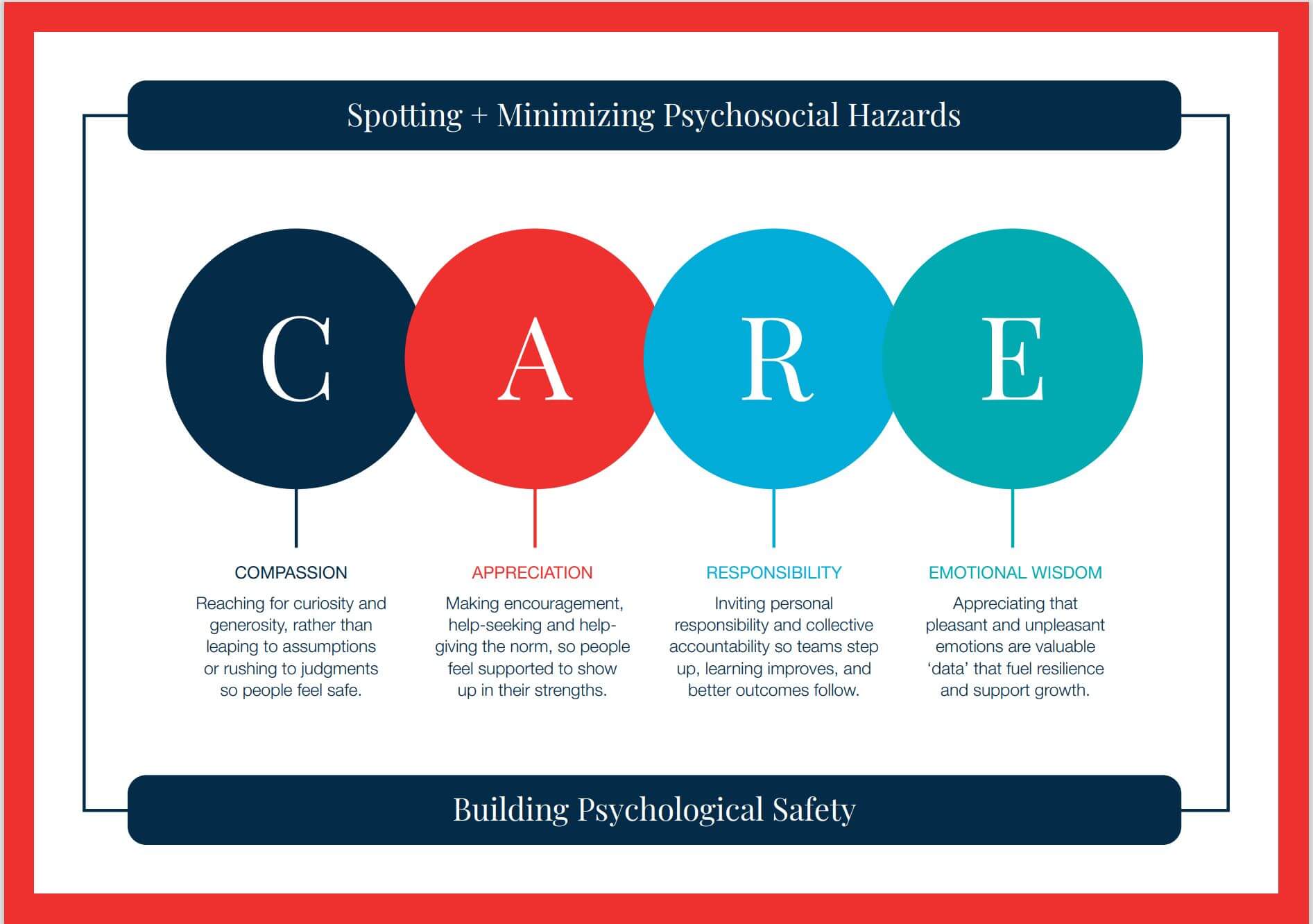 Spotting + Minimizing Psychosocial Hazards

C

A

R

E

COMPASSION

Reaching for curiosity and generosity, rather than leaping to assumptions or rushing to judgments so people feel safe.

APPRECIATION

Making encouragement, help-seeking and help-giving the norm, so people feel supported to show up in their strengths.

RESPONSIBILITY

Inviting personal responsibility and collective accountability so teams step up, learning improves, and better outcomes follow.

EMOTIONAL WISDOM

Appreciating that pleasant and unpleasant emotions are valuable 'data' that fuel resilience and support growth.

Building Psychological Safety